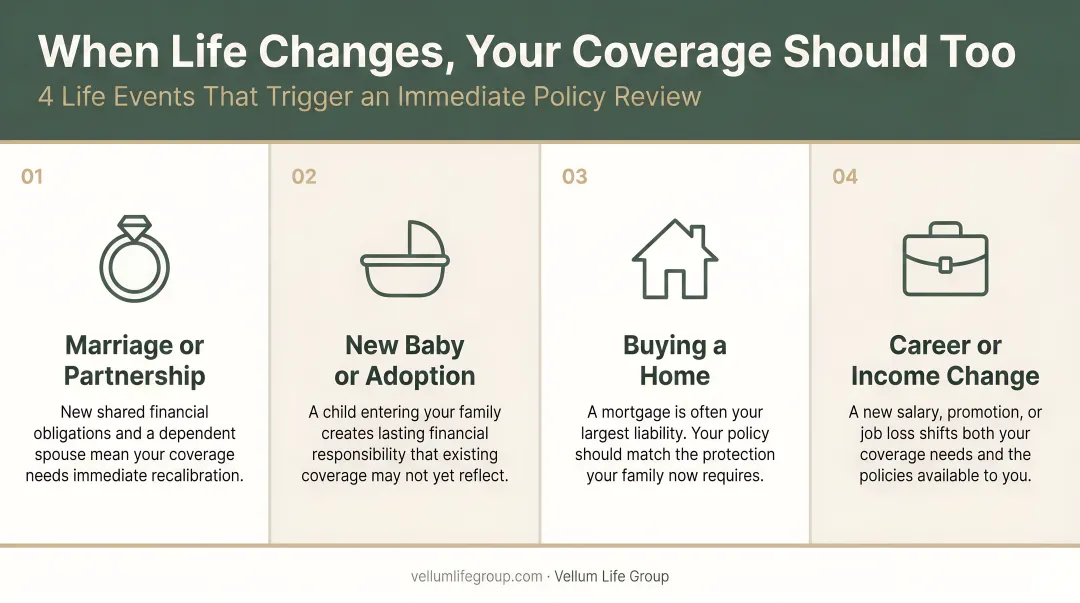 When Life Changes, Your Coverage Should Too

4 Life Events That Trigger an Immediate Policy Review

01

Marriage or Partnership

New shared financial obligations and a dependent spouse mean your coverage needs immediate recalibration.

02

New Baby or Adoption

A child entering your family creates lasting financial responsibility that existing coverage may not yet reflect.

03

Buying a Home

A mortgage is often your largest liability. Your policy should match the protection your family now requires.

04

Career or Income Change

A new salary, promotion, or job loss shifts both your coverage needs and the policies available to you.

vellumlifegroup.com · Vellum Life Group